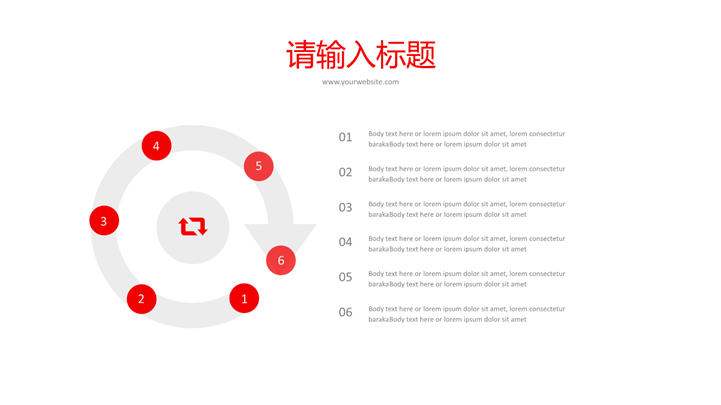 请输入标题

www.yourwebsite.com

4

5

3

6

2

1

01 Body text here or lorem ipsum dolor sit amet, lorem consectetur barakaBody text here or lorem ipsum dolor sit amet

02 Body text here or lorem ipsum dolor sit amet, lorem consectetur barakaBody text here or lorem ipsum dolor sit amet

03 Body text here or lorem ipsum dolor sit amet, lorem consectetur barakaBody text here or lorem ipsum dolor sit amet

04 Body text here or lorem ipsum dolor sit amet, lorem consectetur barakaBody text here or lorem ipsum dolor sit amet

05 Body text here or lorem ipsum dolor sit amet, lorem consectetur barakaBody text here or lorem ipsum dolor sit amet

06 Body text here or lorem ipsum dolor sit amet, lorem consectetur barakaBody text here or lorem ipsum dolor sit amet